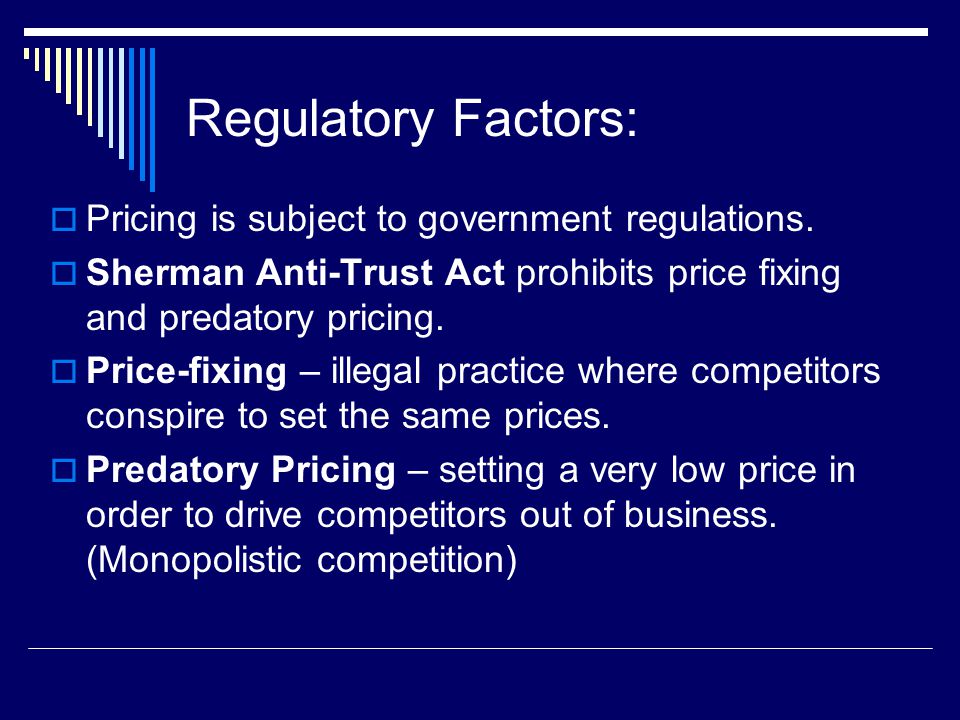 Regulatory Factors:

Pricing is subject to government regulations.

Sherman Anti-Trust Act prohibits price fixing and predatory pricing.

Price-fixing – illegal practice where competitors conspire to set the same prices.

Predatory Pricing – setting a very low price in order to drive competitors out of business. (Monopolistic competition)